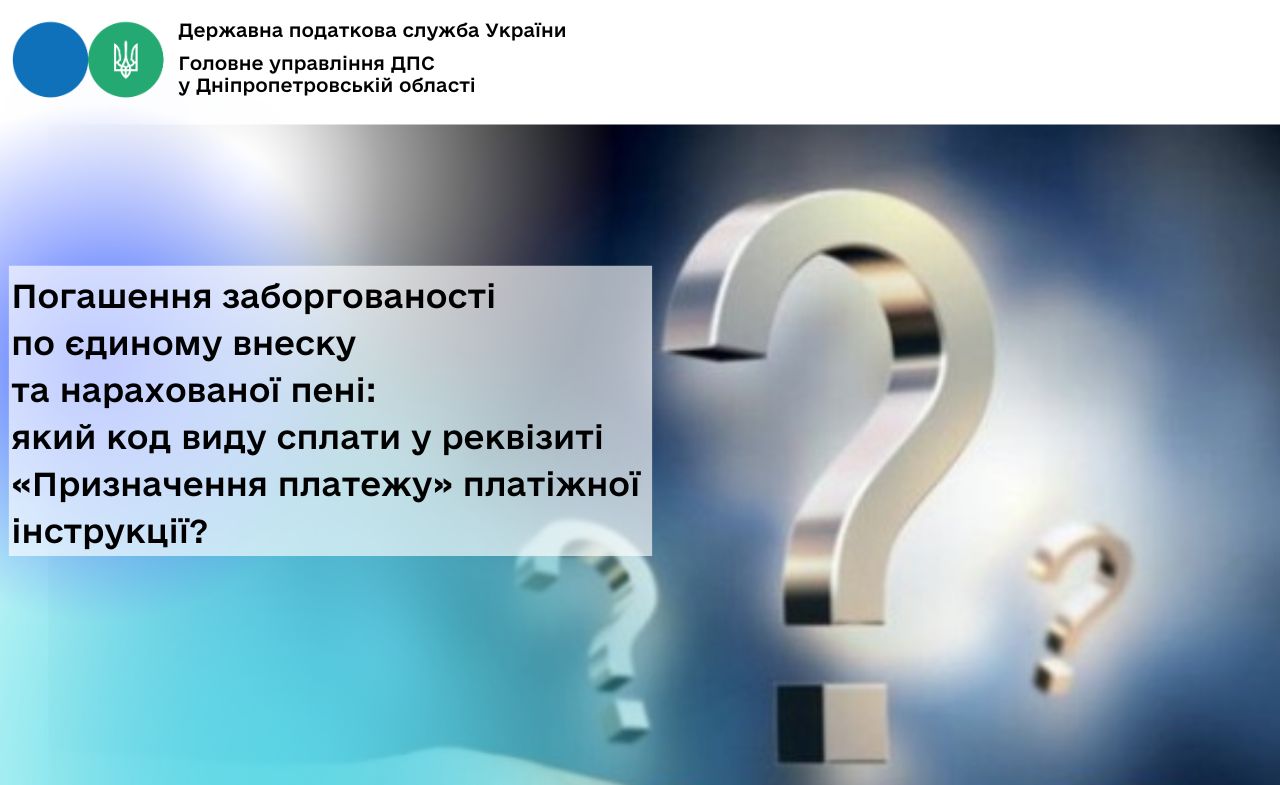 Державна податкова служба України

Головне управління ДПС
у Дніпропетровській області

Погашення заборгованості по єдиному внеску та нарахованої пені: який код виду сплати у реквізиті «Призначення платежу» платіжної інструкції?